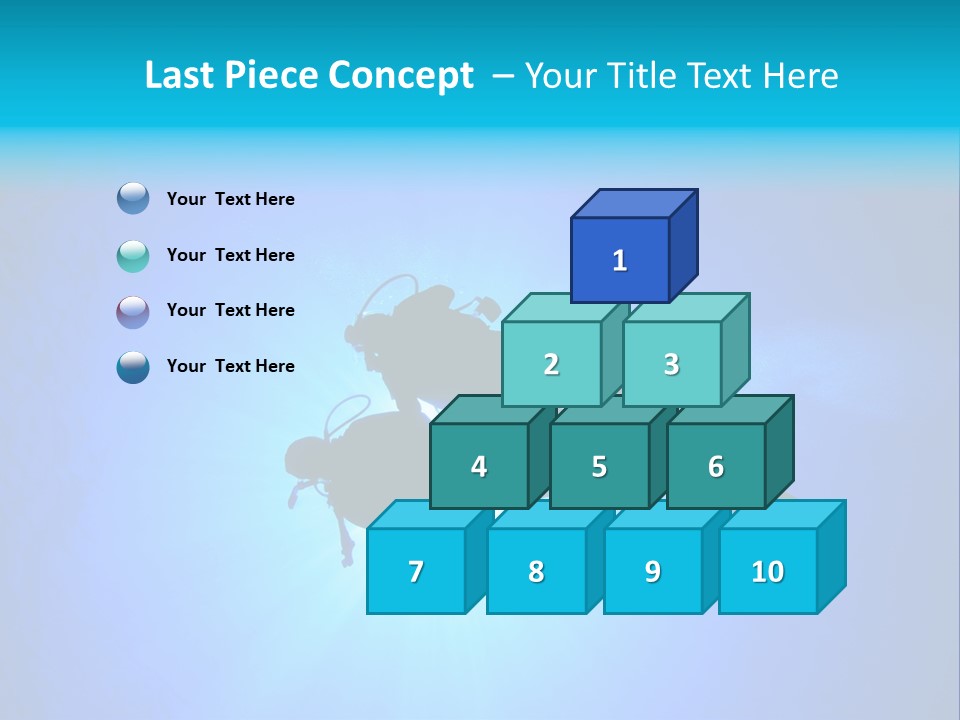 Last Piece Concept – Your Title Text Here

Your Text Here

Your Text Here

Your Text Here

Your Text Here

1

2

3

4

5

6

7

8

9

10